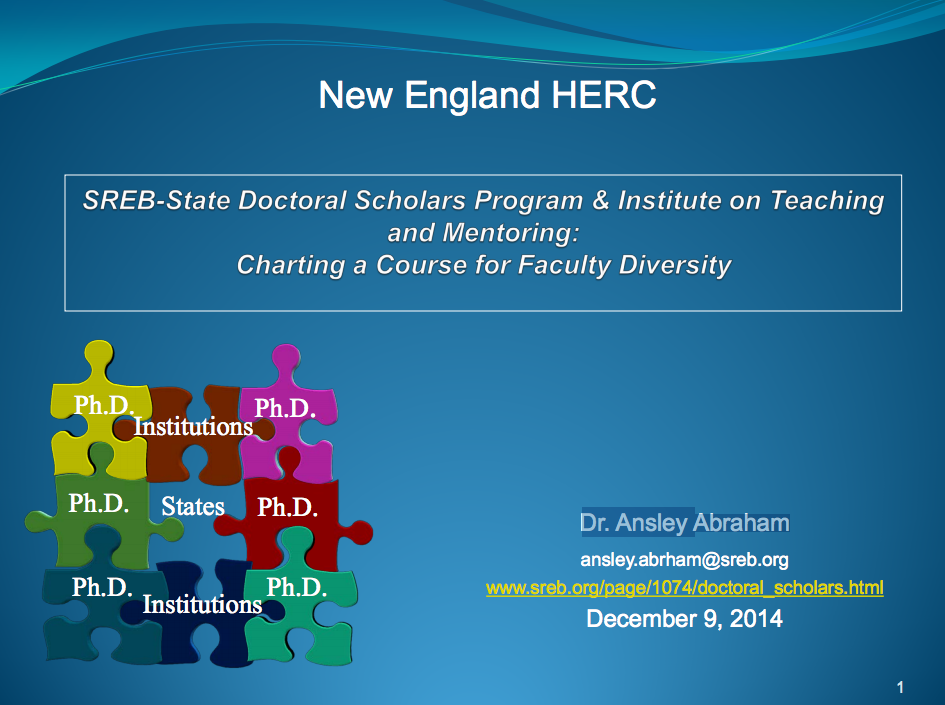 New England HERC

SREB-State Doctoral Scholars Program & Institute on Teaching and Mentoring:
Charting a Course for Faculty Diversity

Ph.D.
Institutions
Ph.D.
Ph.D.
States
Ph.D.
Ph.D.
Institutions
Ph.D.

Dr. Ansley Abraham
ansley.abrham@sreb.org
www.sreb.org/page/1074/doctoral_scholars.html
December 9, 2014

1